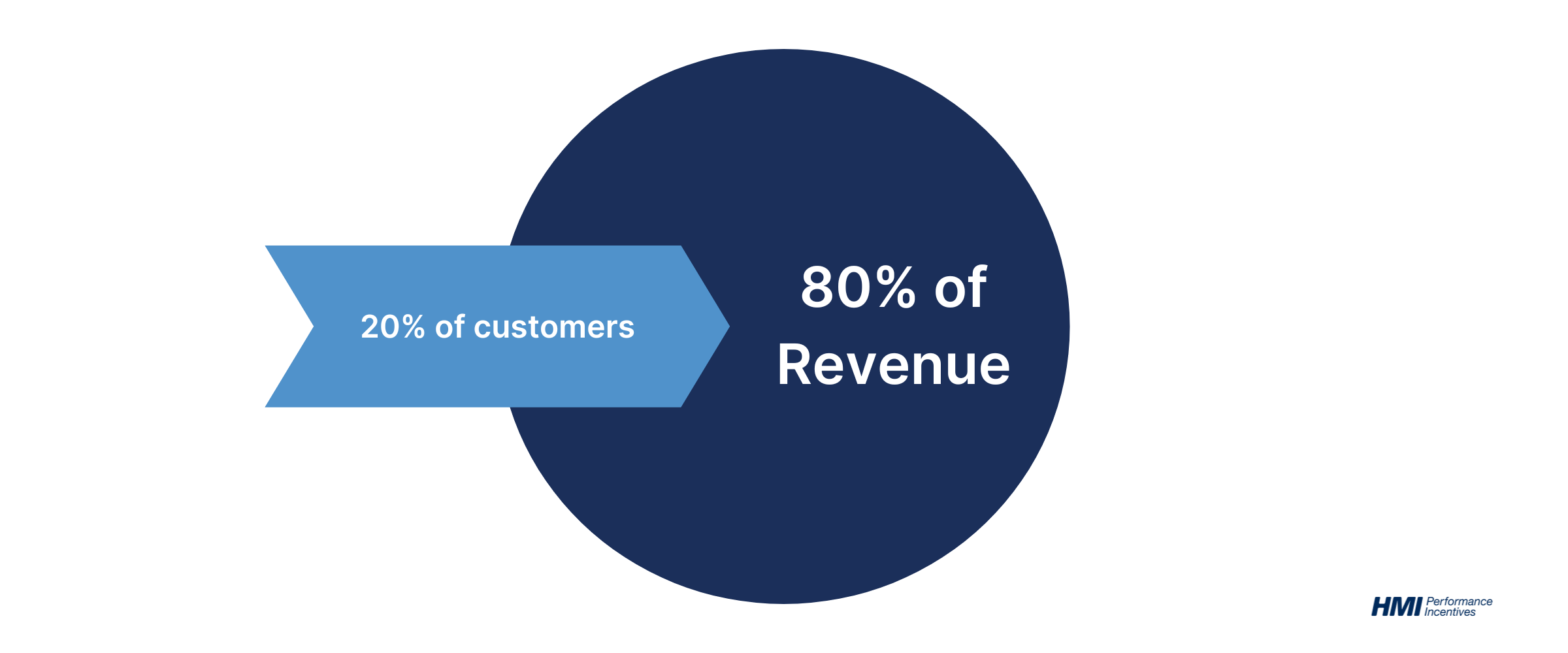 20% of customers

80% of Revenue

HMI Performance Incentives